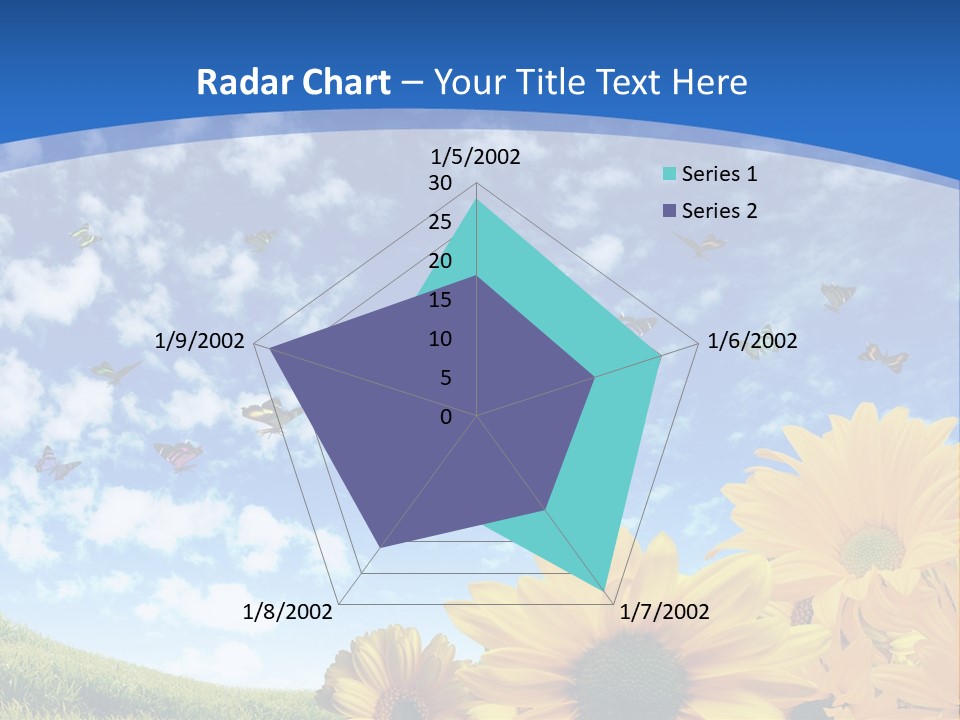 Radar Chart – Your Title Text Here

1/5/2002
1/6/2002
1/7/2002
1/8/2002
1/9/2002

30
25
20
15
10
5
0

Series 1
Series 2